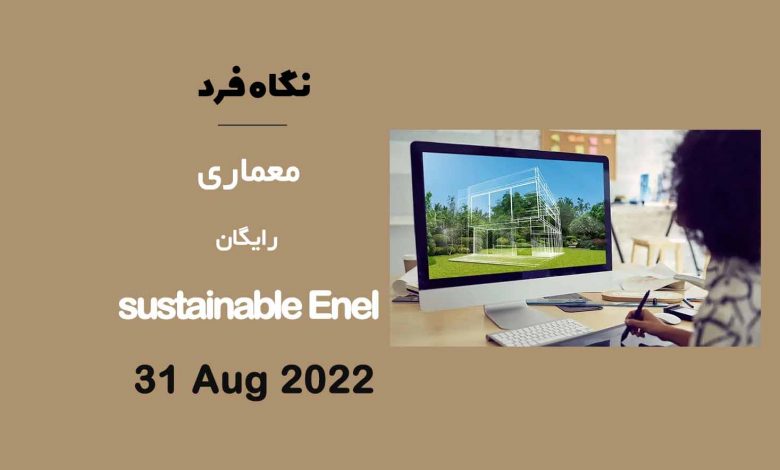 نگاه‌فرد

معماری

رایگان

sustainable Enel

31 Aug 2022